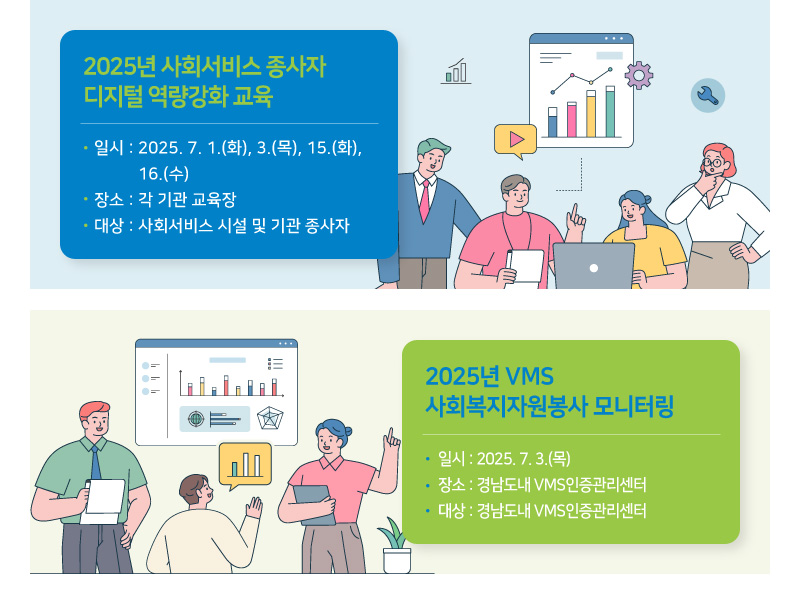 2025년 사회서비스 종사자
디지털 역량강화 교육

· 일시 : 2025. 7. 1.(화), 3.(목), 15.(화), 16.(수)
· 장소 : 각 기관 교육장
· 대상 : 사회서비스 시설 및 기관 종사자

2025년 VMS
사회복지자원봉사 모니터링

· 일시 : 2025. 7. 3.(목)
· 장소 : 경남도내 VMS인증관리센터
· 대상 : 경남도내 VMS인증관리센터